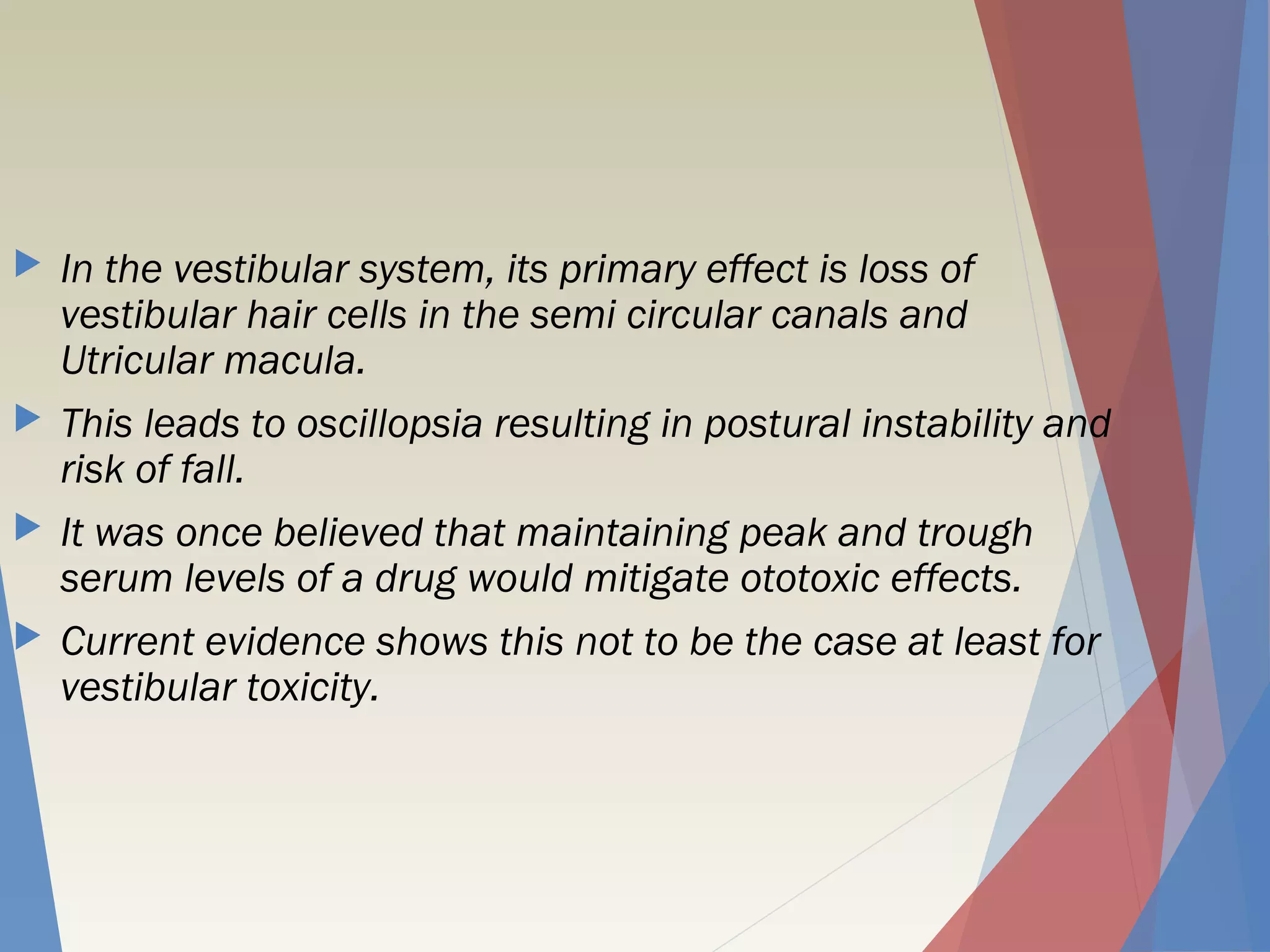 In the vestibular system, its primary effect is loss of vestibular hair cells in the semi circular canals and Utricular macula.

This leads to oscillopsia resulting in postural instability and risk of fall.

It was once believed that maintaining peak and trough serum levels of a drug would mitigate ototoxic effects.

Current evidence shows this not to be the case at least for vestibular toxicity.